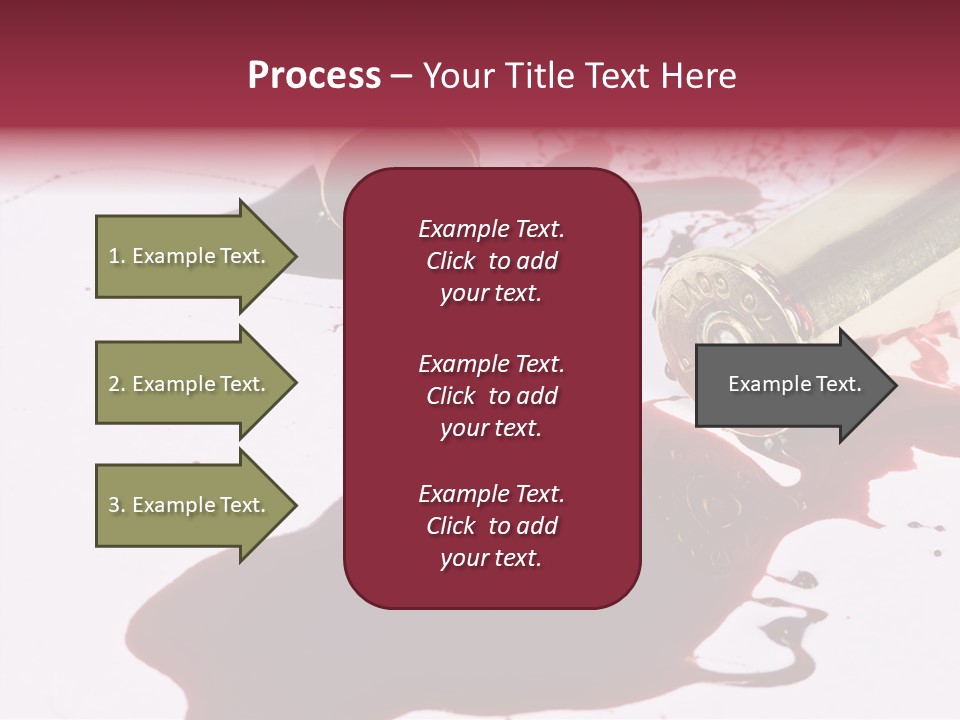 Process – Your Title Text Here

1. Example Text.

2. Example Text.

3. Example Text.

Example Text. Click to add your text.

Example Text. Click to add your text.

Example Text. Click to add your text.

Example Text.